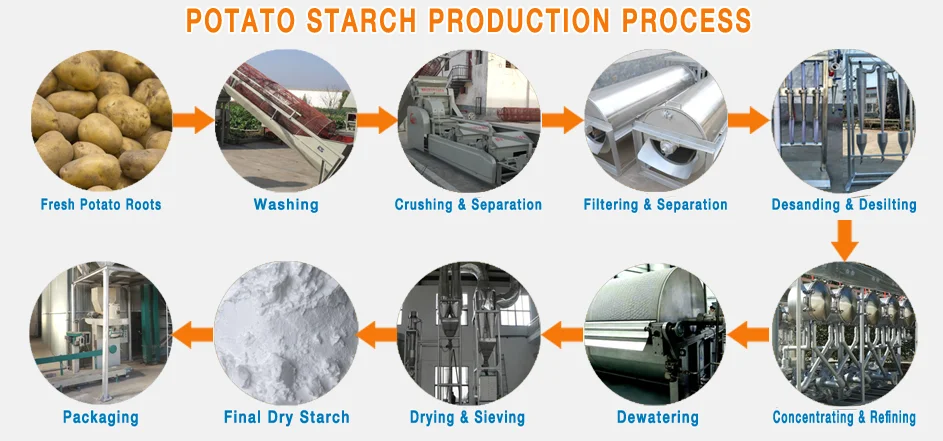 POTATO STARCH PRODUCTION PROCESS

Fresh Potato Roots

Washing

Crushing & Separation

Filtering & Separation

Desanding & Desilting

Concentrating & Refining

Dewatering

Drying & Sieving

Final Dry Starch

Packaging